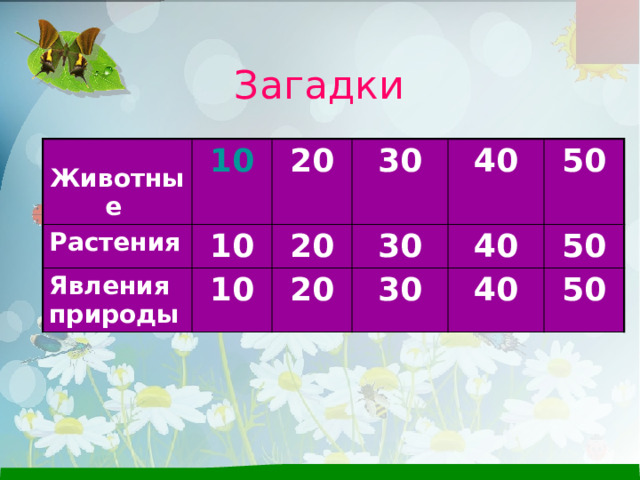 Загадки

| Животные | 10 | 20 | 30 | 40 | 50 |
|---|---|---|---|---|---|
| Растения | 10 | 20 | 30 | 40 | 50 |
| Явления природы | 10 | 20 | 30 | 40 | 50 |